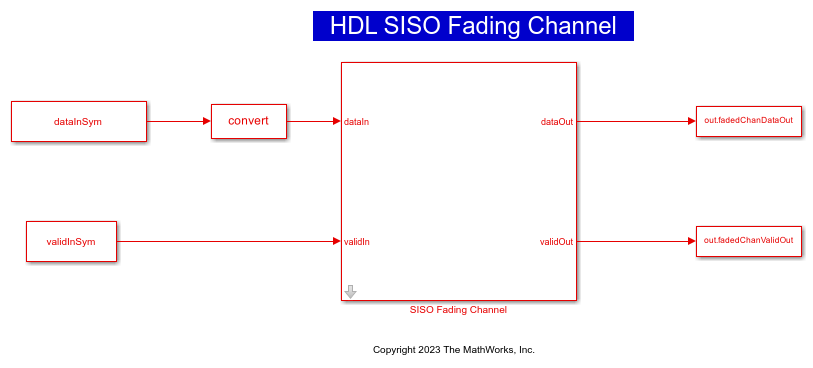 HDL SISO Fading Channel

dataInSym

convert

dataIn

dataOut

out.fadedChanDataOut

validInSym

validIn

validOut

out.fadedChanValidOut

SISO Fading Channel

Copyright 2023 The MathWorks, Inc.